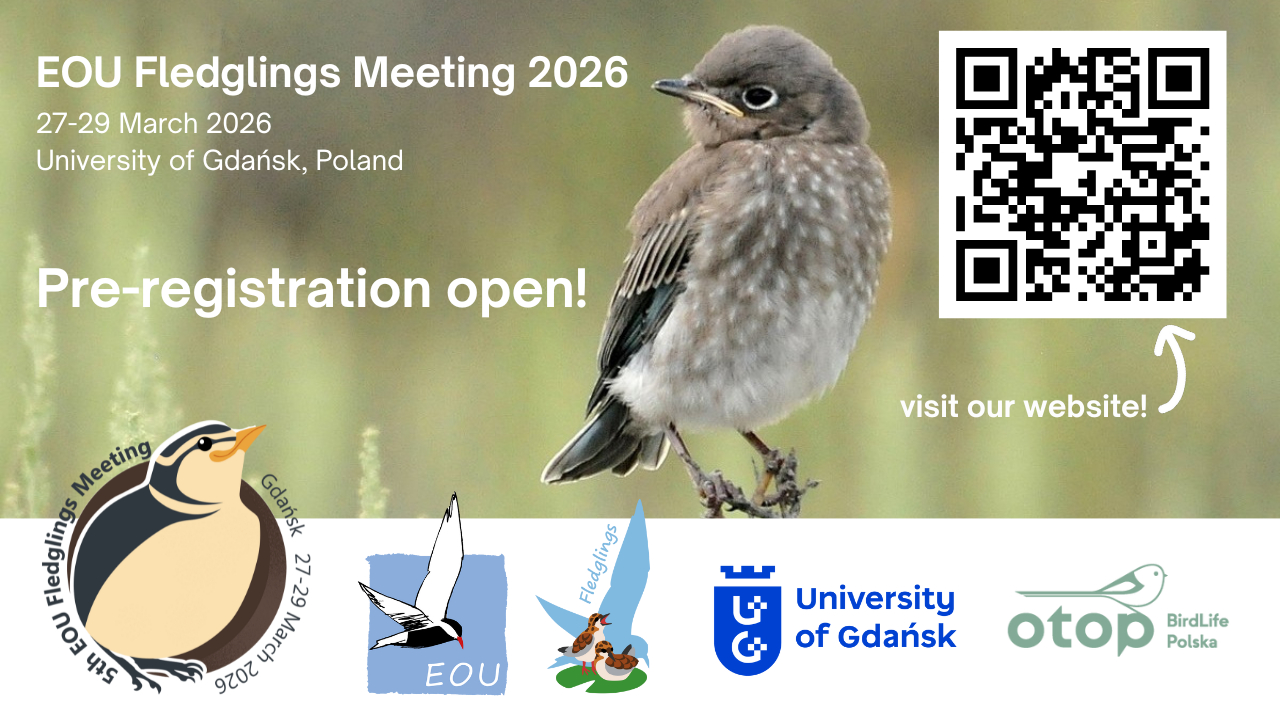 EOU Fledglings Meeting 2026

27-29 March 2026
University of Gdańsk, Poland

Pre-registration open!

visit our website!

5th EOU Fledglings Meeting Gdańsk 27-29 March 2026

EOU

Fledglings

University of Gdańsk

otop BirdLife Polska